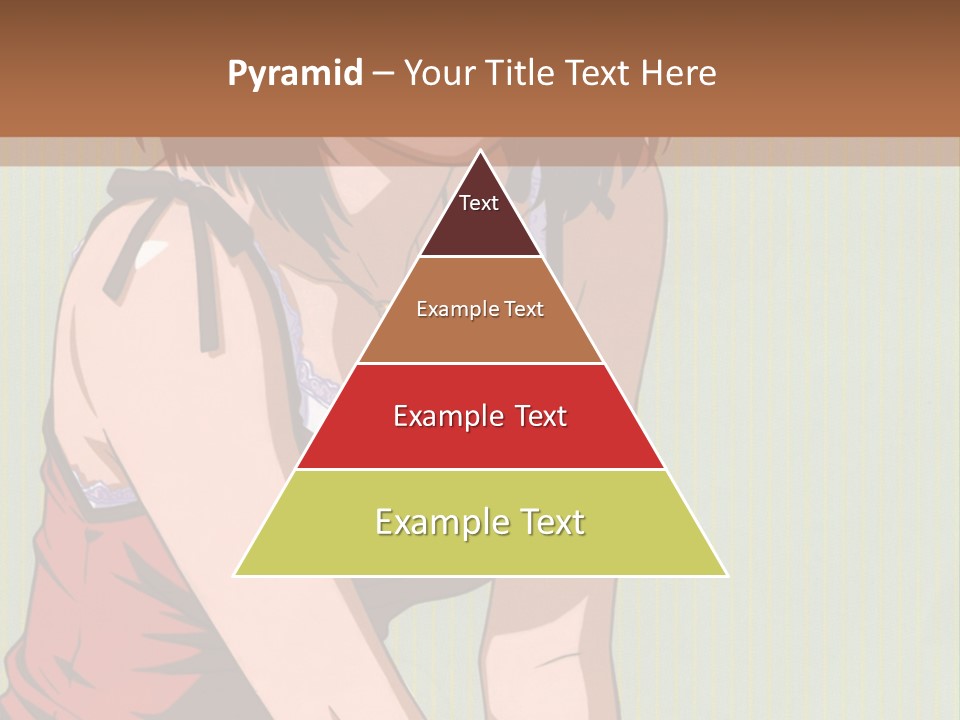 Pyramid – Your Title Text Here

Text

Example Text

Example Text

Example Text